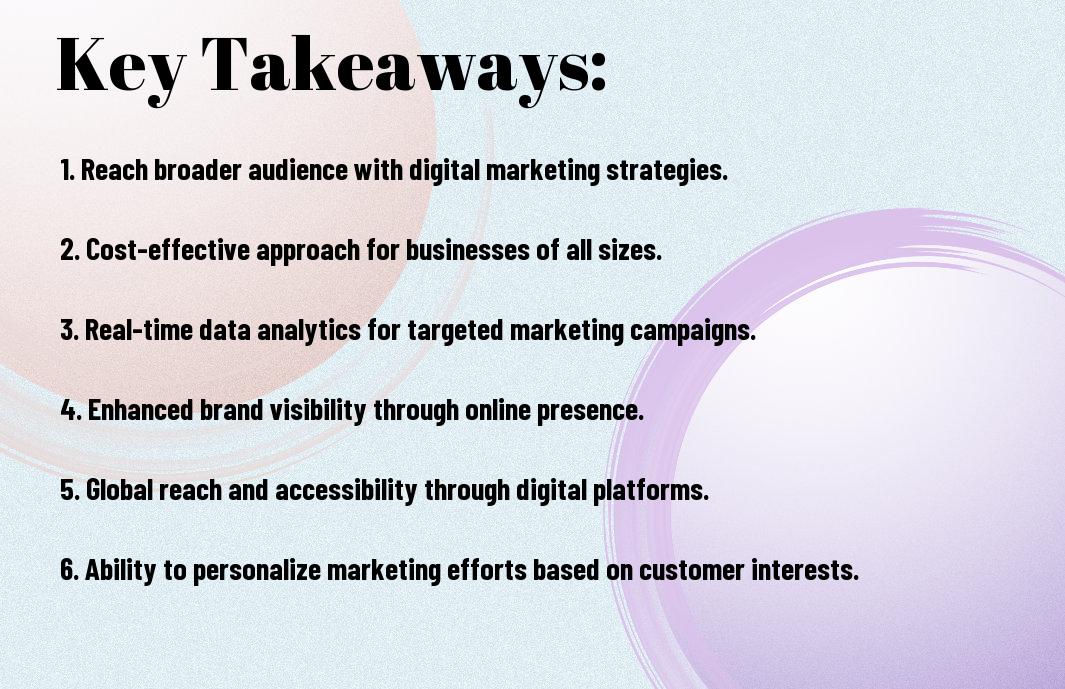 Key Takeaways:

1. Reach broader audience with digital marketing strategies.

2. Cost-effective approach for businesses of all sizes.

3. Real-time data analytics for targeted marketing campaigns.

4. Enhanced brand visibility through online presence.

5. Global reach and accessibility through digital platforms.

6. Ability to personalize marketing efforts based on customer interests.